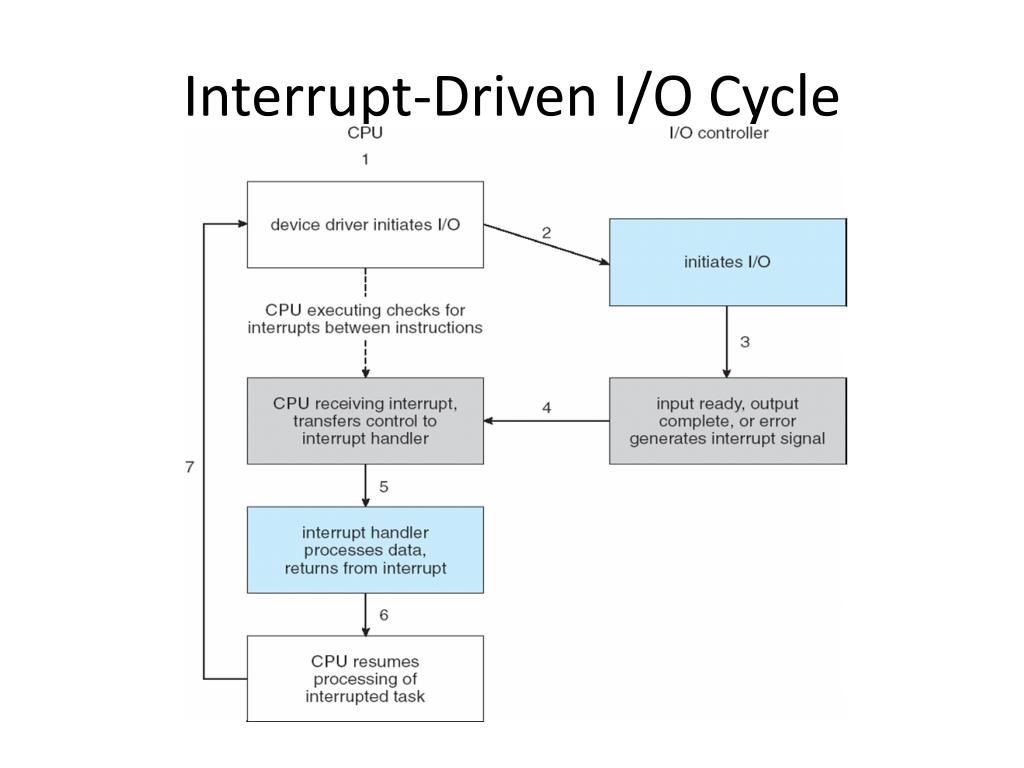 Interrupt-Driven I/O Cycle

CPU

I/O controller

1

device driver initiates I/O

2

initiates I/O

CPU executing checks for interrupts between instructions

3

CPU receiving interrupt, transfers control to interrupt handler

4

input ready, output complete, or error generates interrupt signal

7

5

interrupt handler processes data, returns from interrupt

6

CPU resumes processing of interrupted task